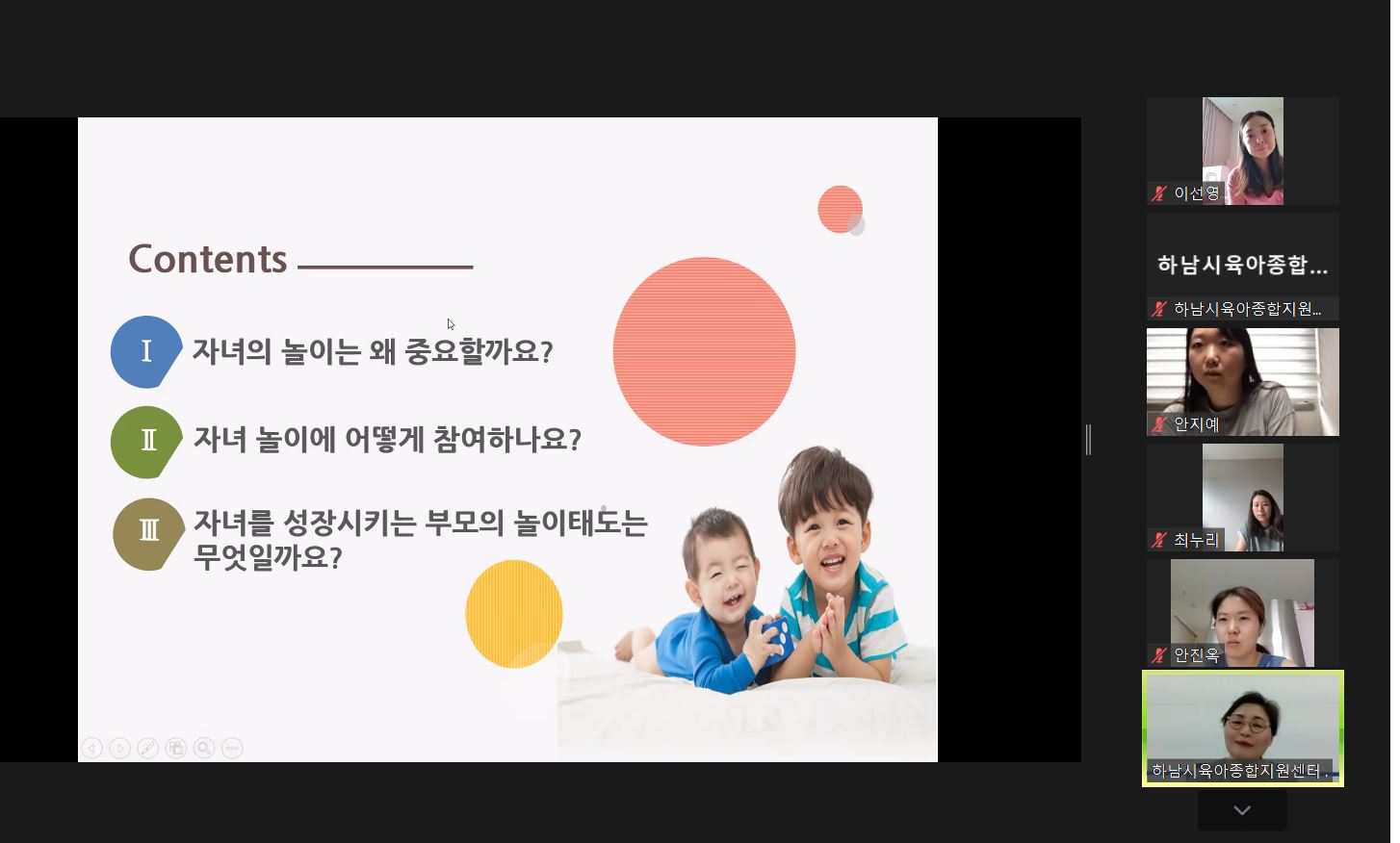 Contents

Ⅰ 자녀의 놀이는 왜 중요할까요?

Ⅱ 자녀 놀이에 어떻게 참여하나요?

Ⅲ 자녀를 성장시키는 부모의 놀이태도는 무엇일까요?

이선영

하남시육아종합...

하남시육아종합지원...

안지예

최누리

안진옥

하남시육아종합지원센터.